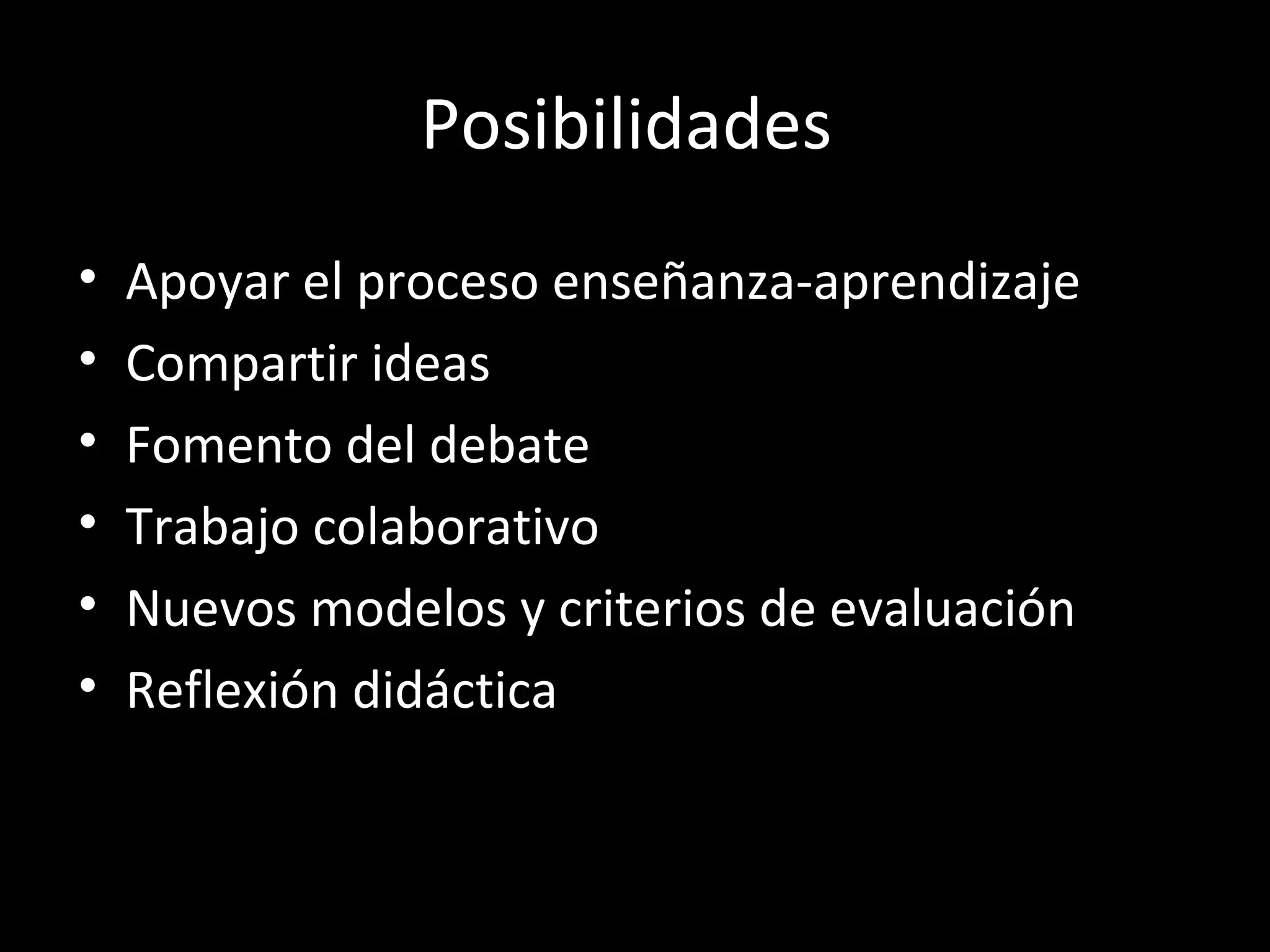 Posibilidades

• Apoyar el proceso enseñanza-aprendizaje
• Compartir ideas
• Fomento del debate
• Trabajo colaborativo
• Nuevos modelos y criterios de evaluación
• Reflexión didáctica